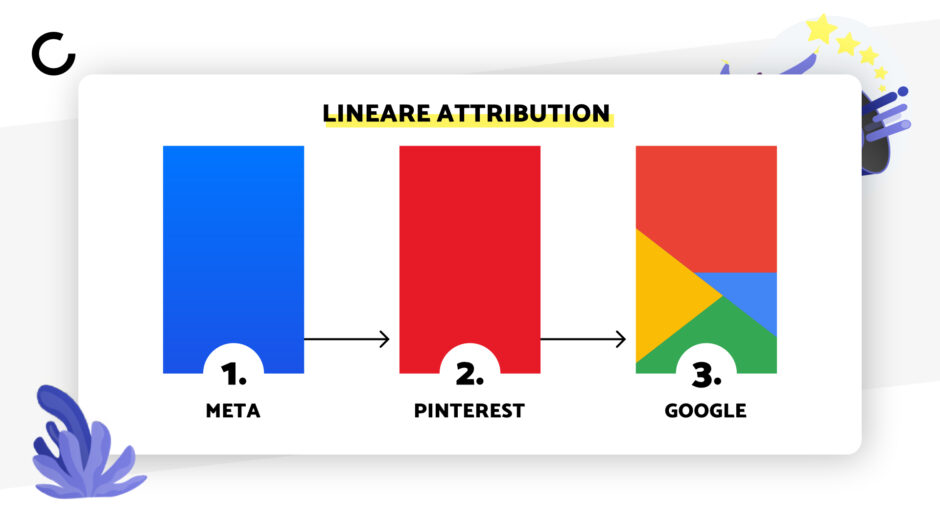 LINEARE ATTRIBUTION

1.
META

2.
PINTEREST

3.
GOOGLE